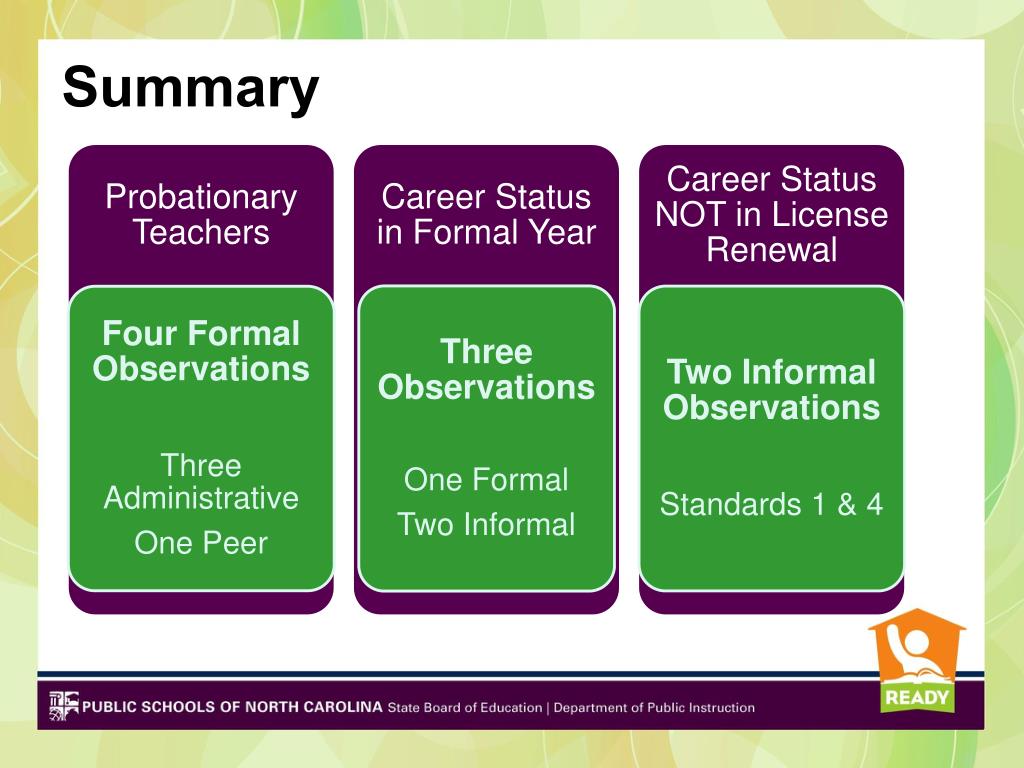 Summary

Probationary Teachers

Four Formal Observations

Three Administrative

One Peer

Career Status in Formal Year

Three Observations

One Formal

Two Informal

Career Status NOT in License Renewal

Two Informal Observations

Standards 1 & 4

READY

PUBLIC SCHOOLS OF NORTH CAROLINA State Board of Education | Department of Public Instruction